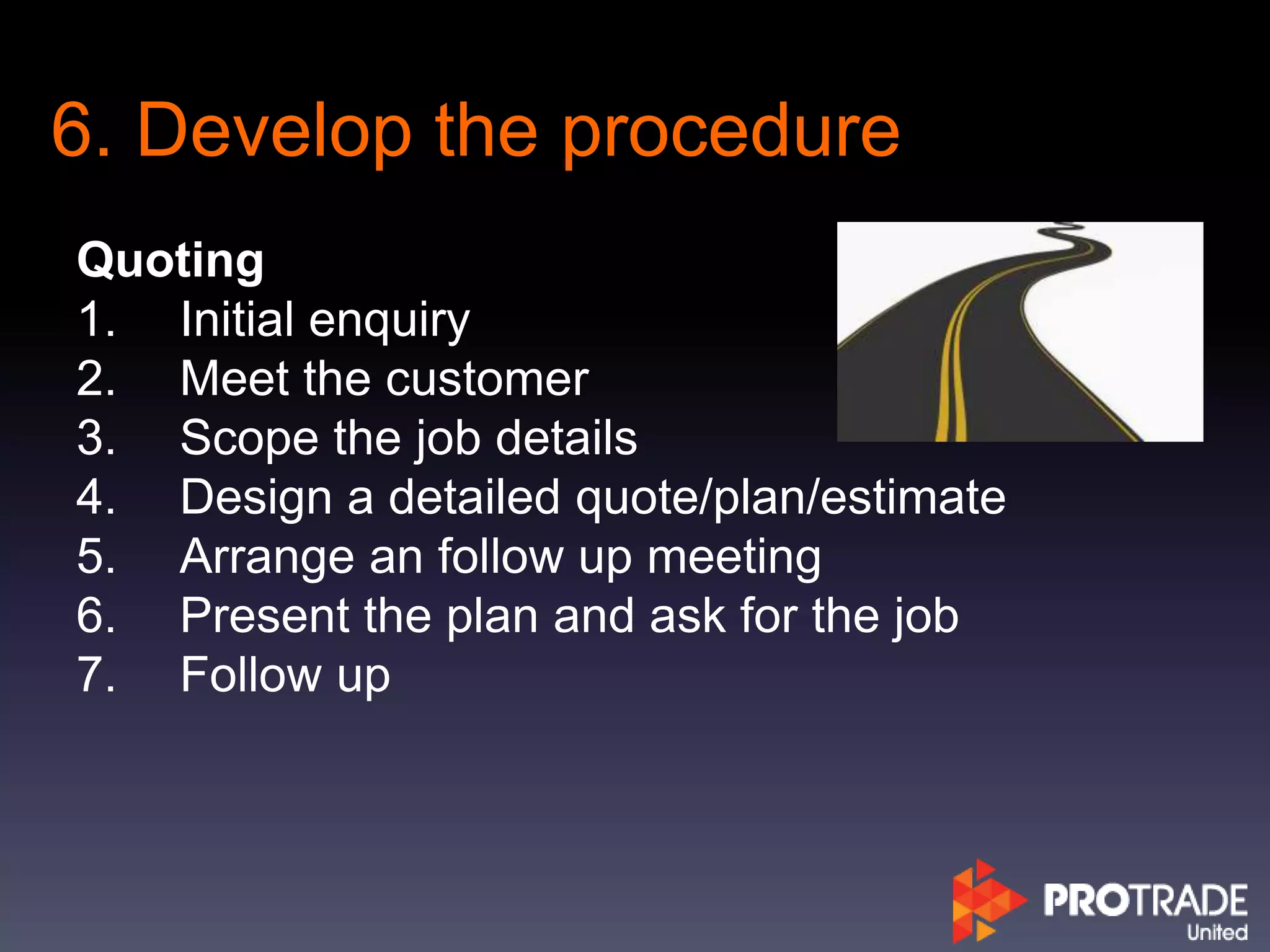 6. Develop the procedure

Quoting
1. Initial enquiry
2. Meet the customer
3. Scope the job details
4. Design a detailed quote/plan/estimate
5. Arrange an follow up meeting
6. Present the plan and ask for the job
7. Follow up

PROTRADE United